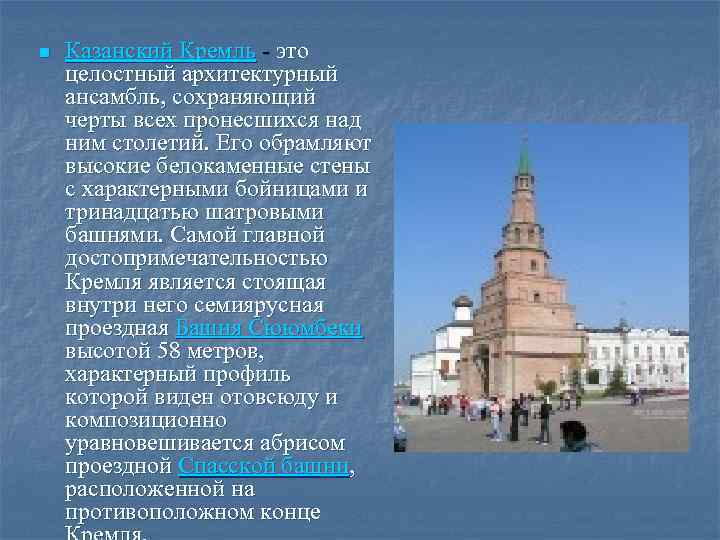 Казанский Кремль - это целостный архитектурный ансамбль, сохраняющий черты всех пронесшихся над ним столетий. Его обрамляют высокие белокаменные стены с характерными бойницами и тринадцатью шатровыми башнями. Самой главной достопримечательностью Кремля является стоящая внутри него семиярусная проездная Башня Сююмбеки высотой 58 метров, характерный профиль которой виден отовсюду и композиционно уравновешивается абрисом проездной Спасской башни, расположенной на противоположном конце Кремля.